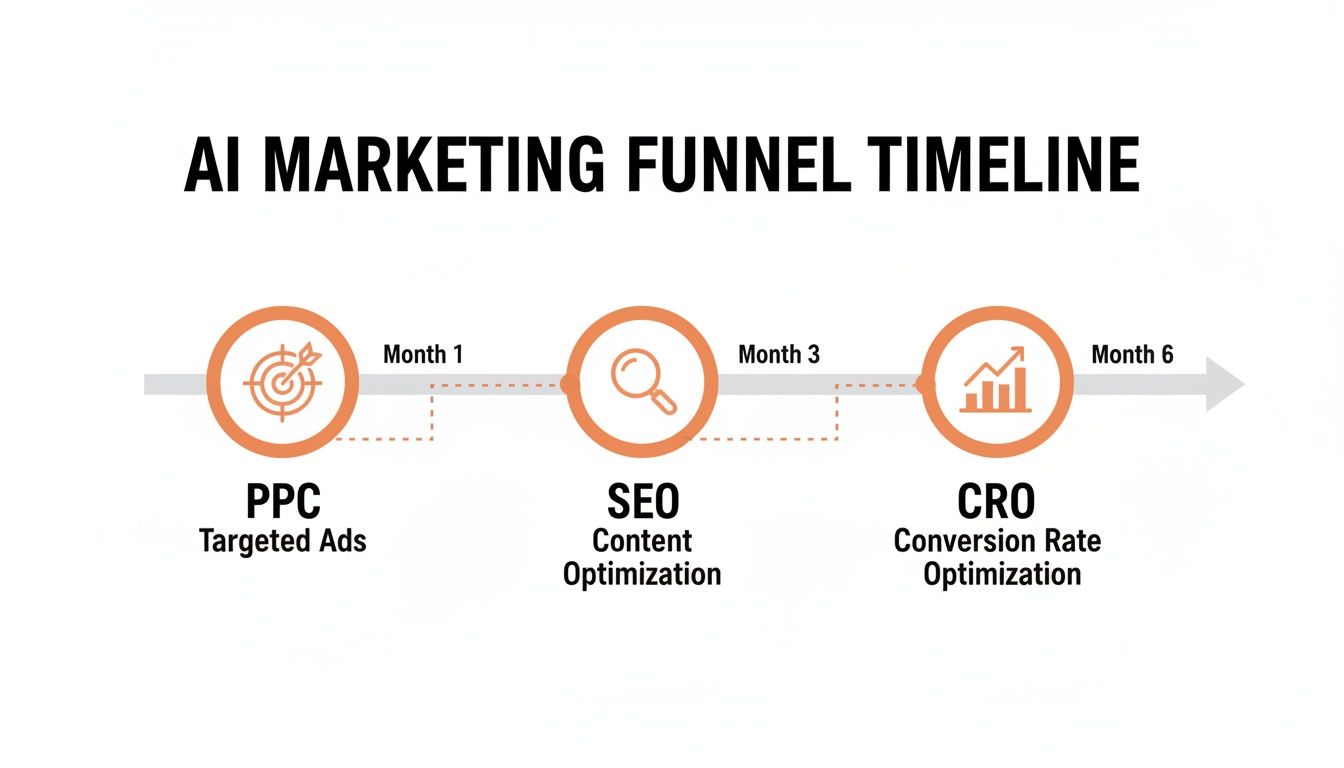 AI MARKETING FUNNEL TIMELINE

Month 1

Month 3

Month 6

PPC
Targeted Ads

SEO
Content Optimization

CRO
Conversion Rate Optimization